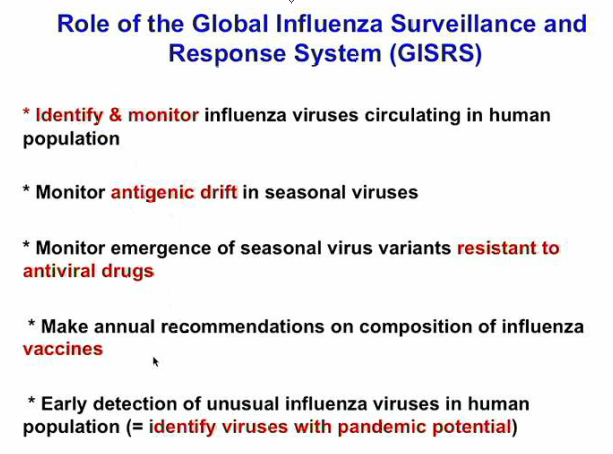 Role of the Global Influenza Surveillance and Response System (GISRS)

* Identify & monitor influenza viruses circulating in human population

* Monitor antigenic drift in seasonal viruses

* Monitor emergence of seasonal virus variants resistant to antiviral drugs

* Make annual recommendations on composition of influenza vaccines

* Early detection of unusual influenza viruses in human population (= identify viruses with pandemic potential)